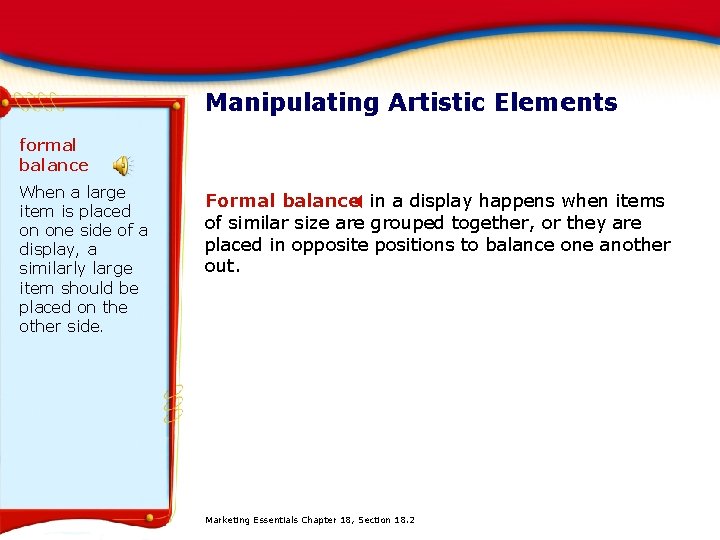 Manipulating Artistic Elements

formal balance

When a large item is placed on one side of a display, a similarly large item should be placed on the other side.

Formal balance in a display happens when items of similar size are grouped together, or they are placed in opposite positions to balance one another out.

Marketing Essentials Chapter 18, Section 18.2